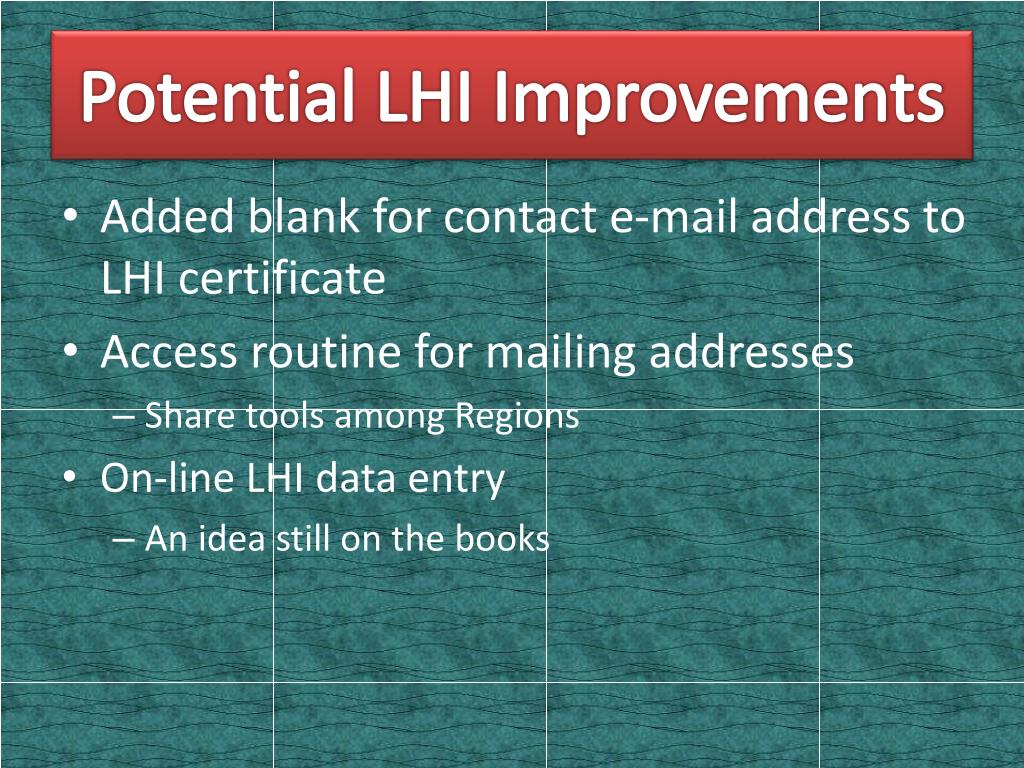 Potential LHI Improvements

• Added blank for contact e-mail address to LHI certificate
• Access routine for mailing addresses
– Share tools among Regions
• On-line LHI data entry
– An idea still on the books